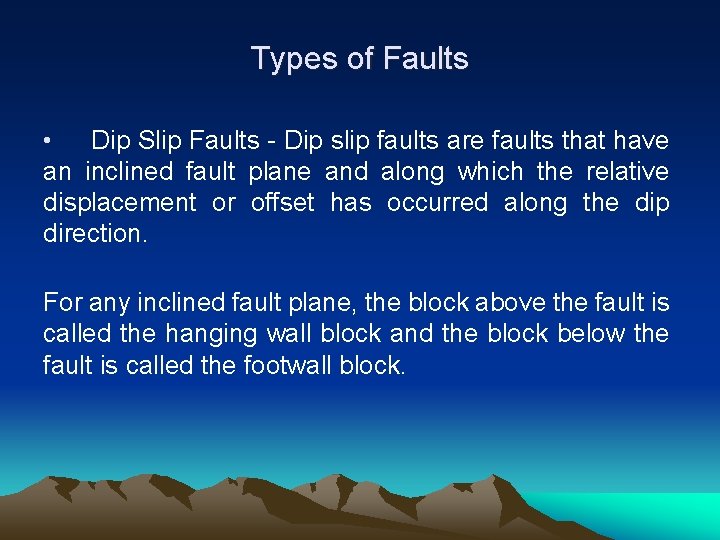 Types of Faults

• Dip Slip Faults - Dip slip faults are faults that have an inclined fault plane and along which the relative displacement or offset has occurred along the dip direction.

For any inclined fault plane, the block above the fault is called the hanging wall block and the block below the fault is called the footwall block.